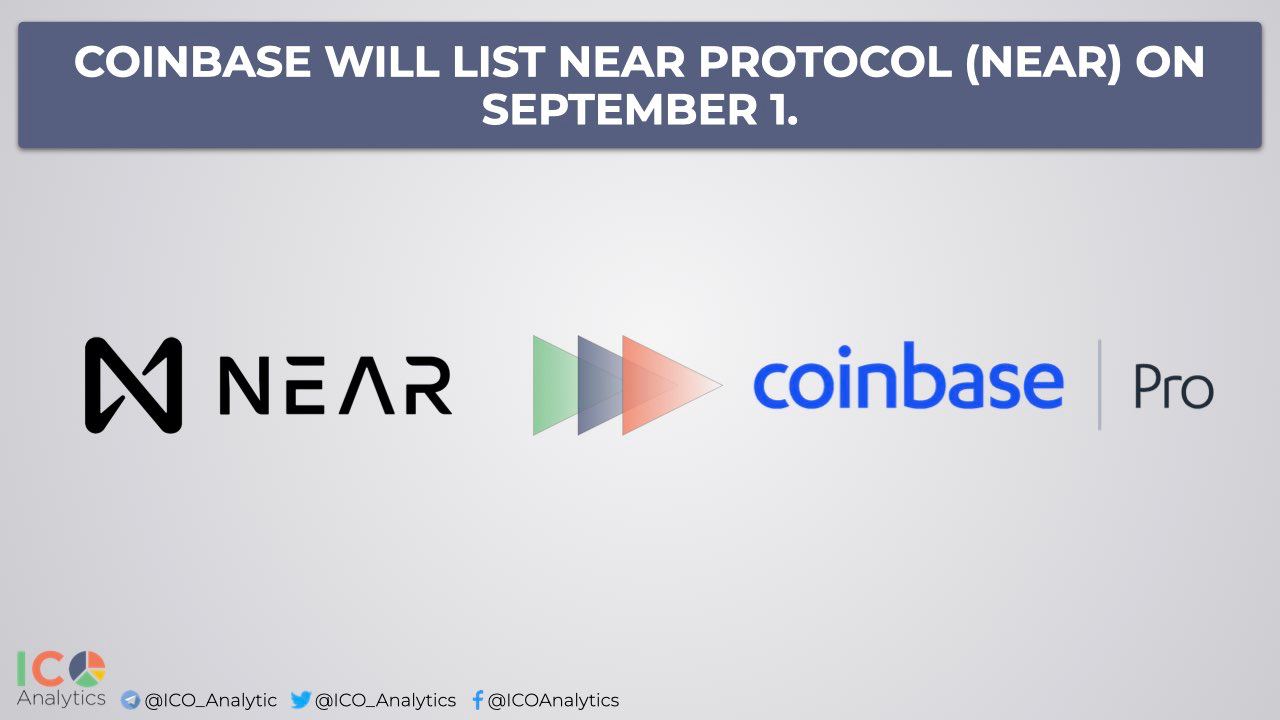 COINBASE WILL LIST NEAR PROTOCOL (NEAR) ON SEPTEMBER 1.

NEAR

coinbase | Pro

ICO Analytics

@ICO_Analytic @ICO_Analytics @ICOAnalytics